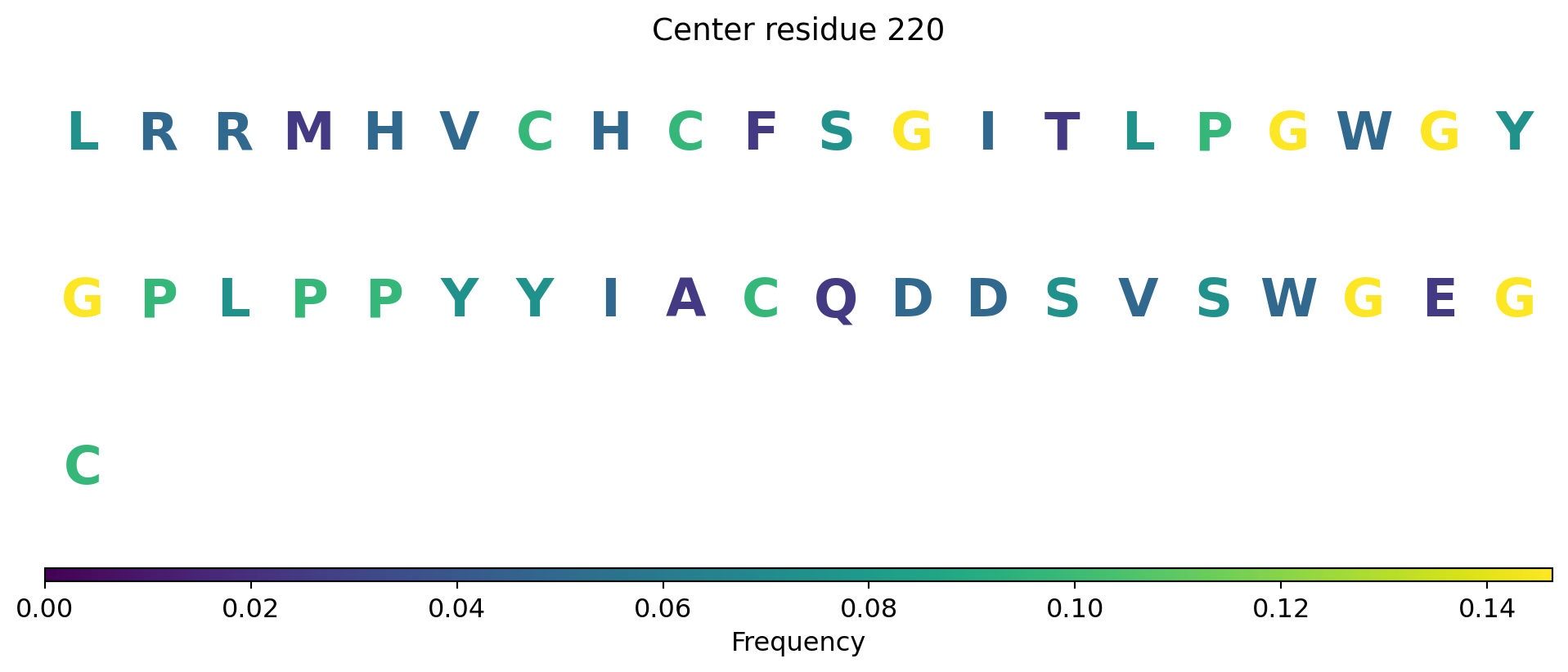 Center residue 220

L R R M H V C H C F S G I T L P G W G Y

G P L P P Y Y I A C Q D D S V S W G E G

C

0.00 0.02 0.04 0.06 0.08 0.10 0.12 0.14
Frequency